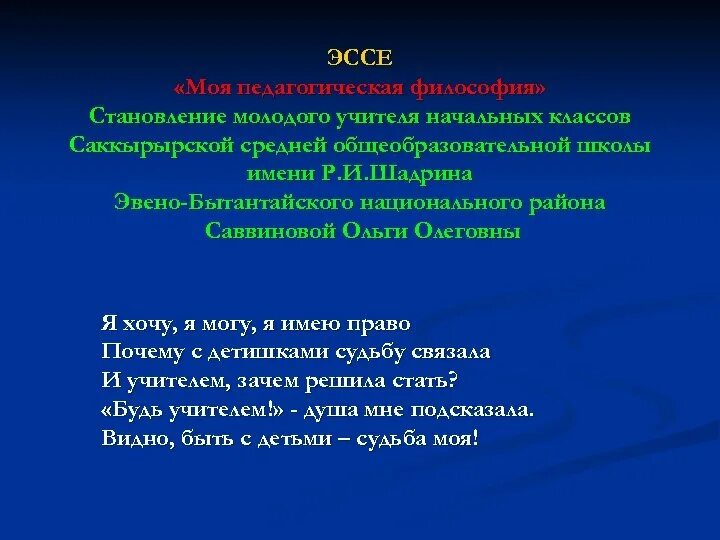 ЭССЕ
«Моя педагогическая философия»
Становление молодого учителя начальных классов Саккырырской средней общеобразовательной школы имени Р.И.Шадрина Эвено-Бытантайского национального района Саввиновой Ольги Олеговны

Я хочу, я могу, я имею право
Почему с детишками судьбу связала
И учителем, зачем решила стать?
«Будь учителем!» - душа мне подсказала.
Видно, быть с детьми – судьба моя!